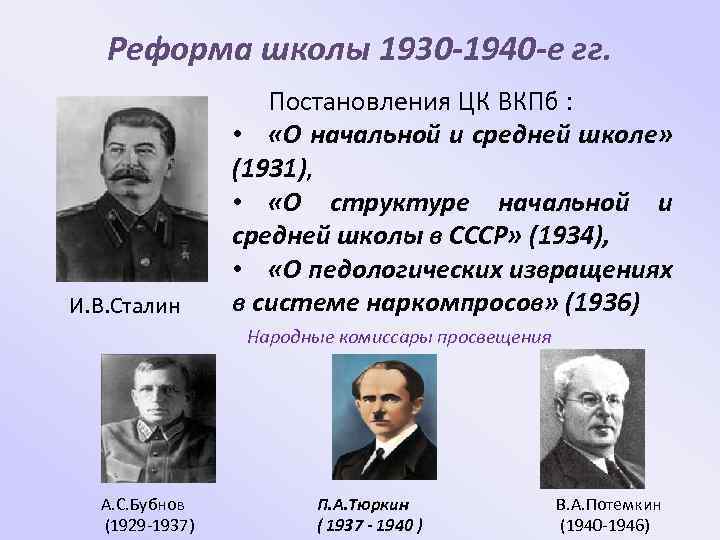 Реформа школы 1930-1940-е гг.

Постановления ЦК ВКПб :

• «О начальной и средней школе» (1931),

• «О структуре начальной и средней школы в СССР» (1934),

• «О педологических извращениях в системе наркомпросов» (1936)

И.В.Сталин

Народные комиссары просвещения

А.С.Бубнов
(1929-1937)

П.А.Тюркин
( 1937 - 1940 )

В.А.Потемкин
(1940-1946)